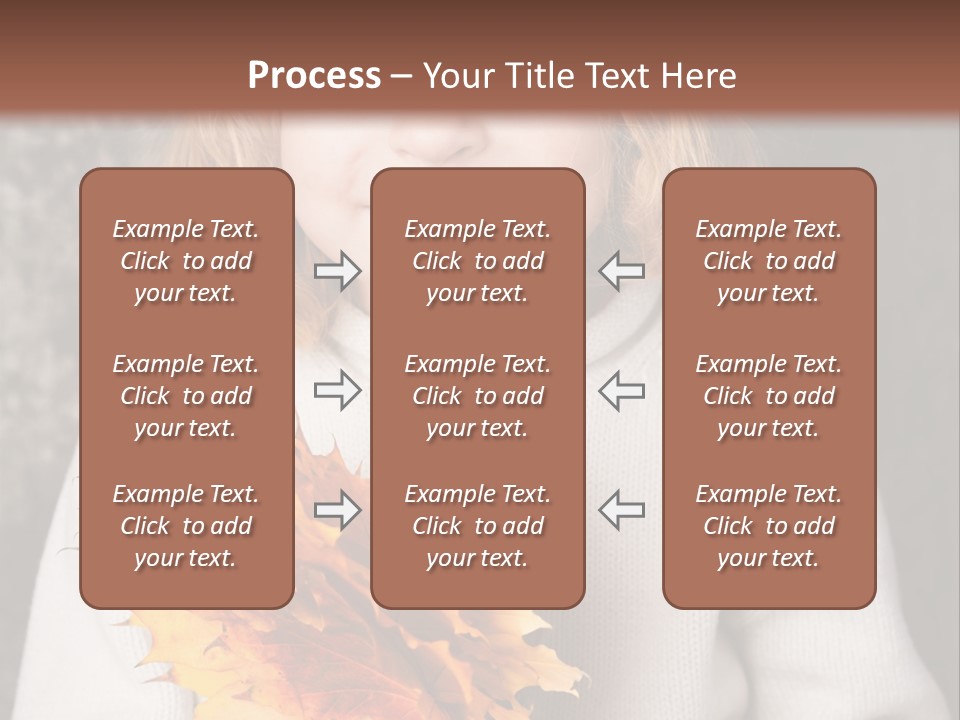 Process – Your Title Text Here

Example Text. Click to add your text.

Example Text. Click to add your text.

Example Text. Click to add your text.

Example Text. Click to add your text.

Example Text. Click to add your text.

Example Text. Click to add your text.

Example Text. Click to add your text.

Example Text. Click to add your text.

Example Text. Click to add your text.